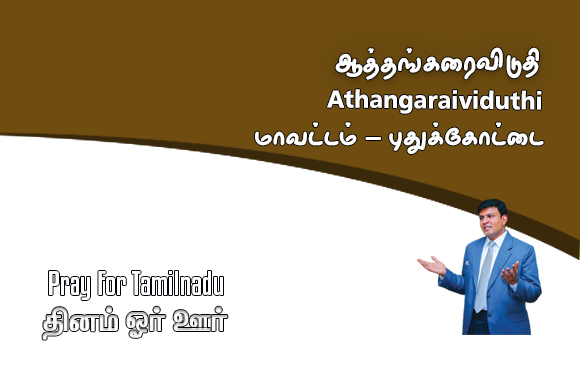 ஆத்தங்கரைவிடுதி
Athangaraividuthi
மாவட்டம் – புதுக்கோட்டை

Pray For Tamilnadu
தினம் ஓர் ஊர்